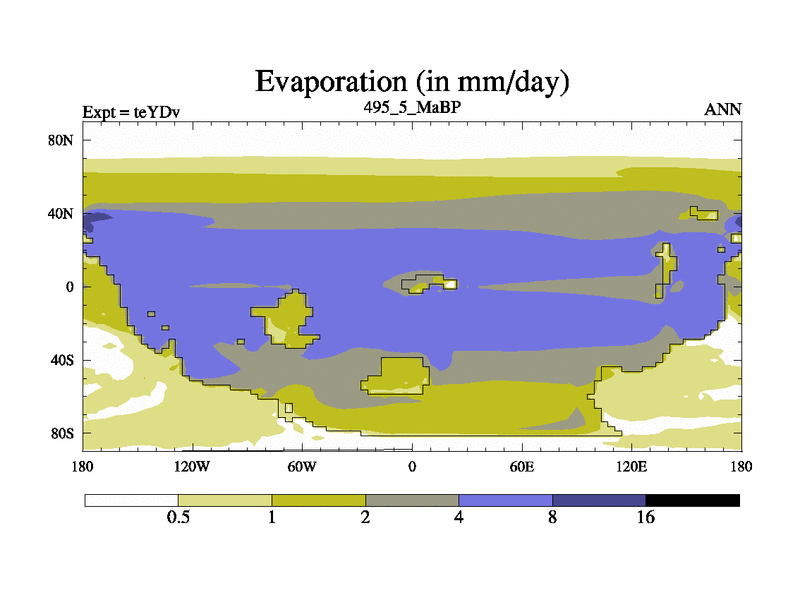 Evaporation (in mm/day)

Expt = teYDv

495_5_MaBP

ANN

80N
40N
0
40S
80S

180
120W
60W
0
60E
120E
180

0.5
1
2
4
8
16